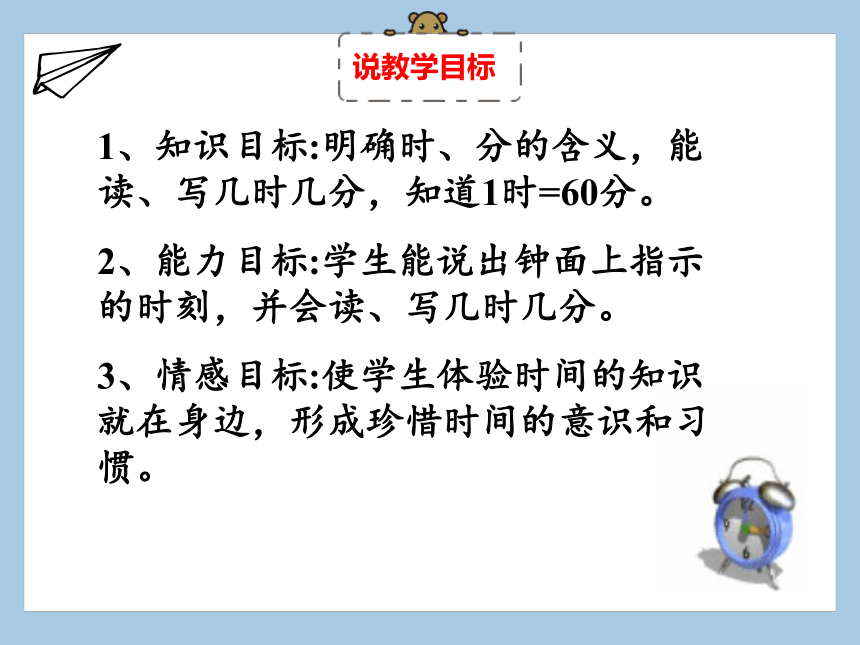 说教学目标

1、知识目标:明确时、分的含义，能读、写几时几分，知道1时=60分。

2、能力目标:学生能说出钟面上指示的时刻，并会读、写几时几分。

3、情感目标:使学生体验时间的知识就在身边，形成珍惜时间的意识和习惯。